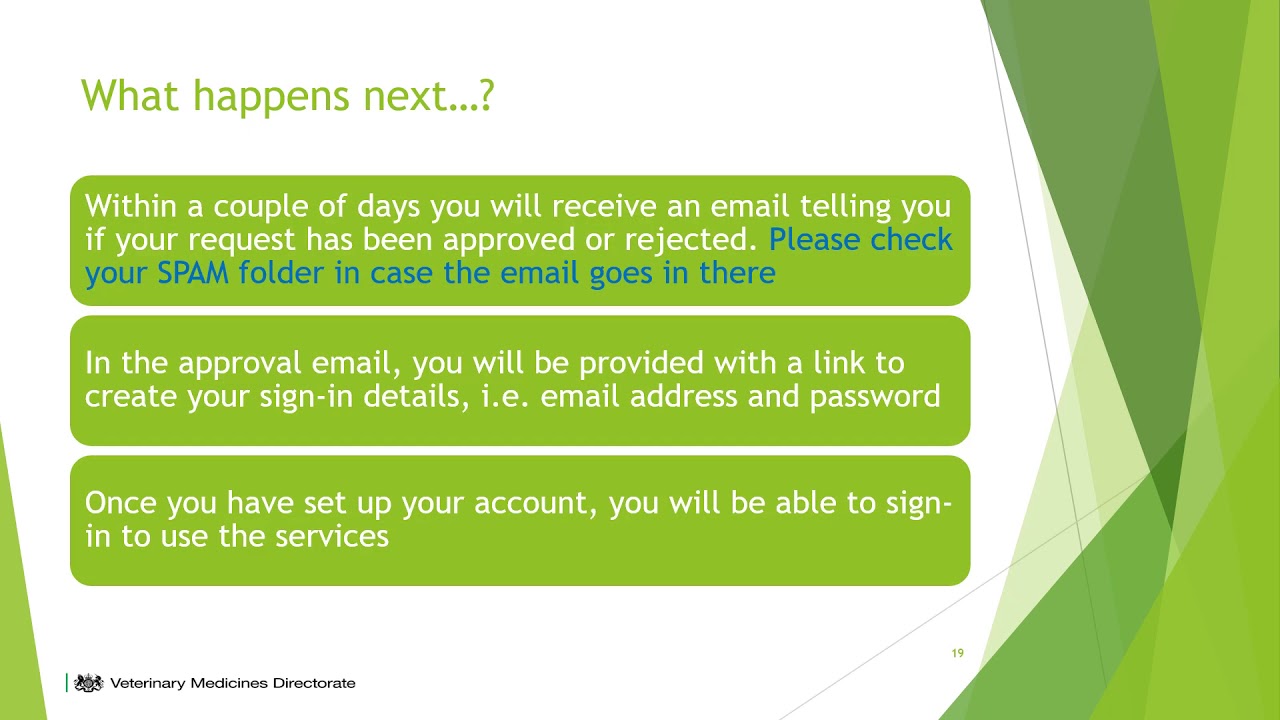 What happens next…?

Within a couple of days you will receive an email telling you if your request has been approved or rejected. Please check your SPAM folder in case the email goes in there

In the approval email, you will be provided with a link to create your sign-in details, i.e. email address and password

Once you have set up your account, you will be able to sign-in to use the services

19

Veterinary Medicines Directorate